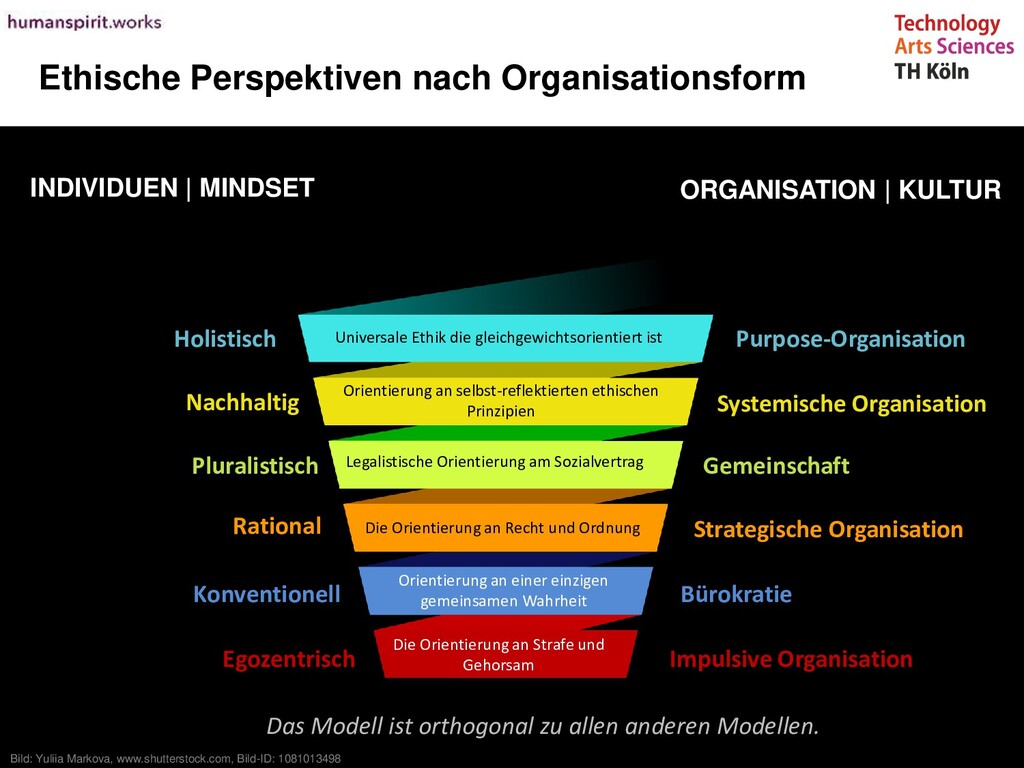 humanspirit.works

Technology
Arts Sciences
TH Köln

Ethische Perspektiven nach Organisationsform

INDIVIDUEN | MINDSET

ORGANISATION | KULTUR

Holistisch
Universale Ethik die gleichgewichtsorientiert ist
Purpose-Organisation

Nachhaltig
Orientierung an selbst-reflektierten ethischen Prinzipien
Systemische Organisation

Pluralistisch
Legalistische Orientierung am Sozialvertrag
Gemeinschaft

Rational
Die Orientierung an Recht und Ordnung
Strategische Organisation

Konventionell
Orientierung an einer einzigen gemeinsamen Wahrheit
Bürokratie

Egozentrisch
Die Orientierung an Strafe und Gehorsam
Impulsive Organisation

Das Modell ist orthogonal zu allen anderen Modellen.

Bild: Yuliia Markova, www.shutterstock.com, Bild-ID: 1081013498